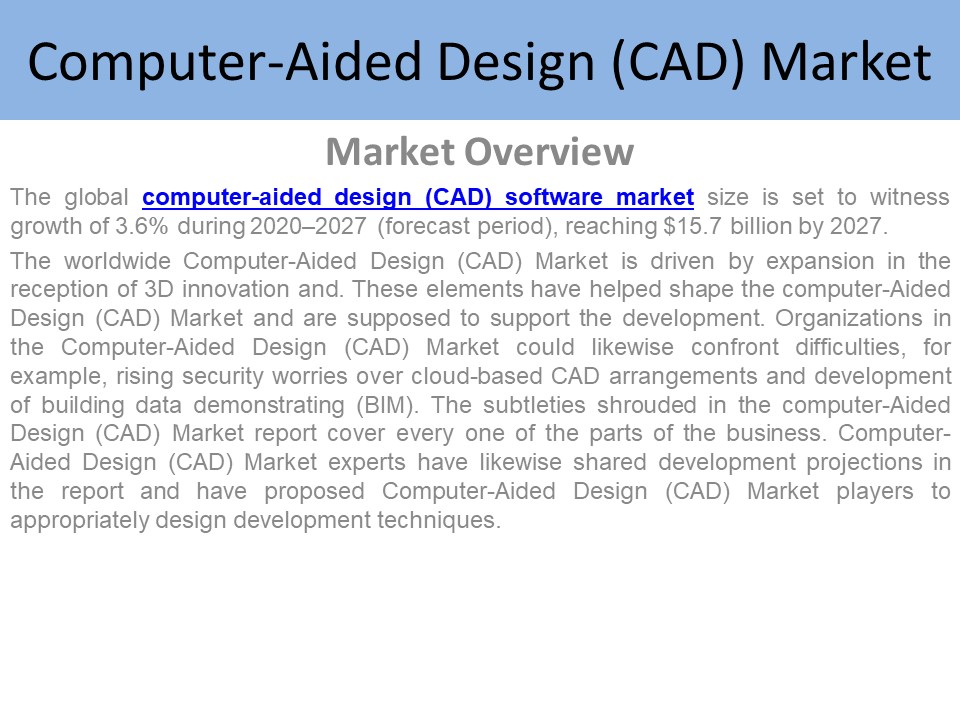 Computer-Aided Design (CAD) Market

Market Overview

The global computer-aided design (CAD) software market size is set to witness growth of 3.6% during 2020–2027 (forecast period), reaching $15.7 billion by 2027.

The worldwide Computer-Aided Design (CAD) Market is driven by expansion in the reception of 3D innovation and. These elements have helped shape the computer-Aided Design (CAD) Market and are supposed to support the development. Organizations in the Computer-Aided Design (CAD) Market could likewise confront difficulties, for example, rising security worries over cloud-based CAD arrangements and development of building data demonstrating (BIM). The subtleties shrouded in the computer-Aided Design (CAD) Market report cover every one of the parts of the business. Computer-Aided Design (CAD) Market experts have likewise shared development projections in the report and have proposed Computer-Aided Design (CAD) Market players to appropriately design development techniques.